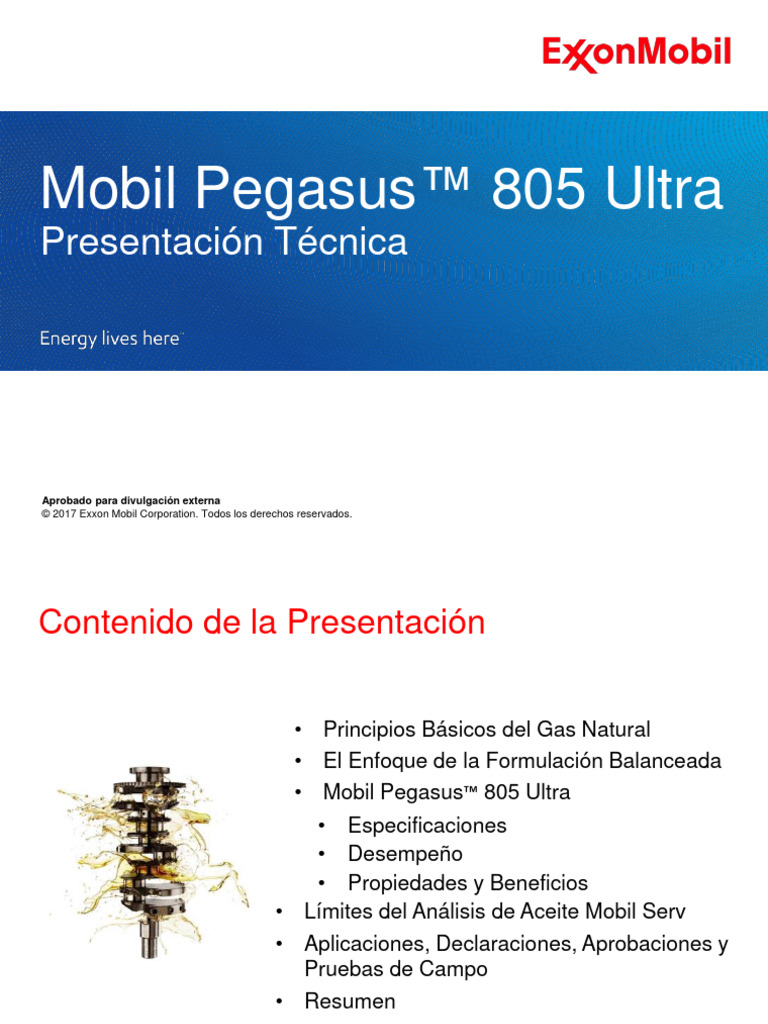 ExxonMobil

Mobil Pegasus™ 805 Ultra
Presentación Técnica

Energy lives here™

Aprobado para divulgación externa
© 2017 Exxon Mobil Corporation. Todos los derechos reservados.

Contenido de la Presentación

• Principios Básicos del Gas Natural
• El Enfoque de la Formulación Balanceada
• Mobil Pegasus™ 805 Ultra
  • Especificaciones
  • Desempeño
  • Propiedades y Beneficios
• Límites del Análisis de Aceite Mobil Serv
• Aplicaciones, Declaraciones, Aprobaciones y Pruebas de Campo
• Resumen